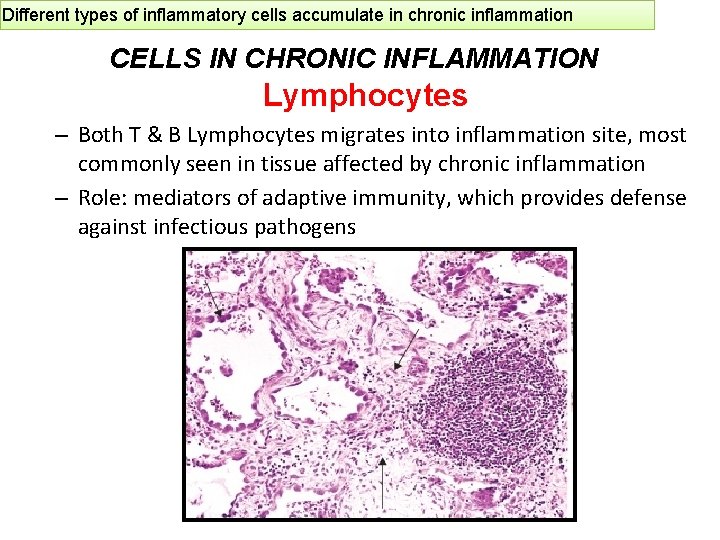 Different types of inflammatory cells accumulate in chronic inflammation

CELLS IN CHRONIC INFLAMMATION
Lymphocytes

– Both T & B Lymphocytes migrates into inflammation site, most commonly seen in tissue affected by chronic inflammation

– Role: mediators of adaptive immunity, which provides defense against infectious pathogens